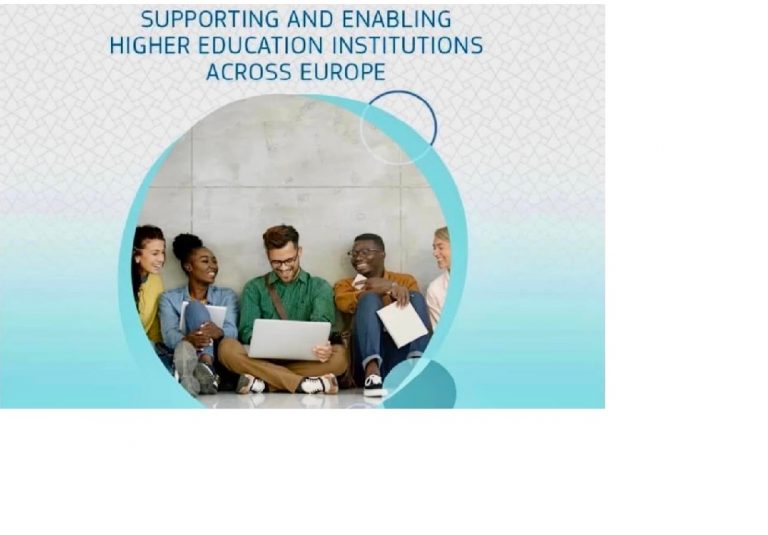 SUPPORTING AND ENABLING HIGHER EDUCATION INSTITUTIONS ACROSS EUROPE